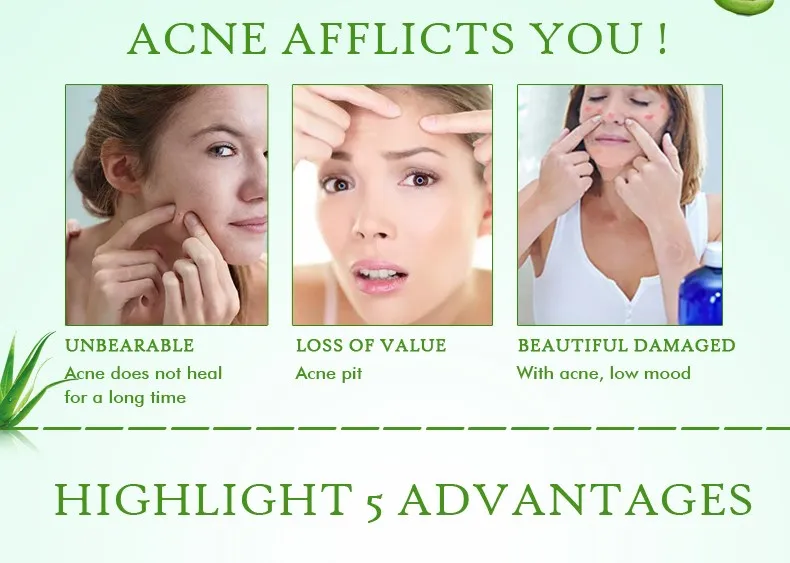 ACNE AFFLICTS YOU !

UNBEARABLE
Acne does not heal for a long time

LOSS OF VALUE
Acne pit

BEAUTIFUL DAMAGED
With acne, low mood

HIGHLIGHT 5 ADVANTAGES